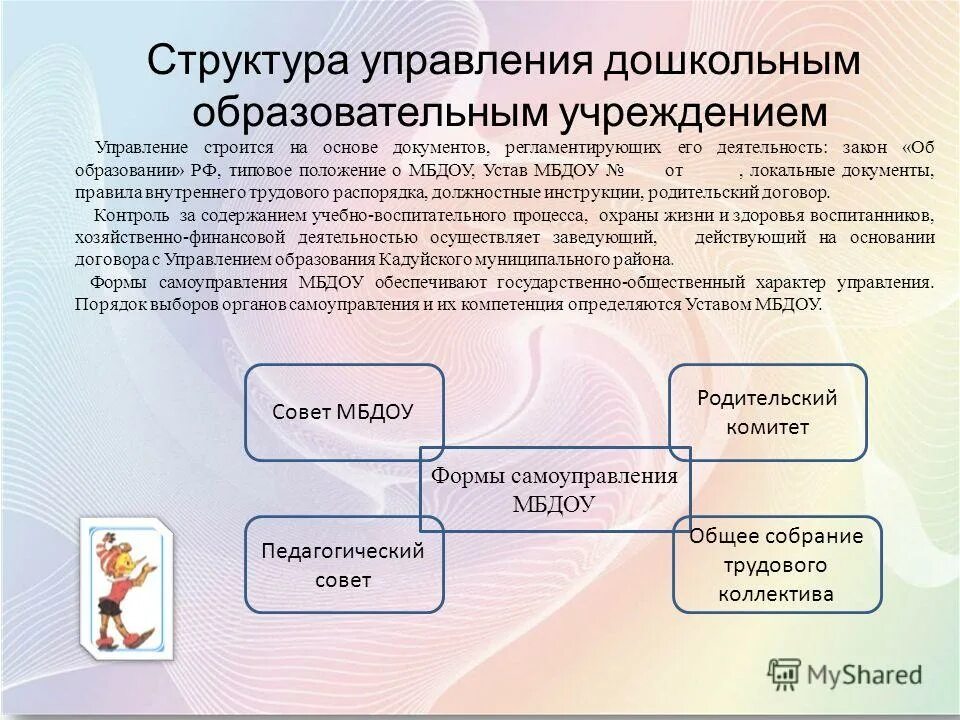 Структура управления дошкольным образовательным учреждением

Управление строится на основе документов, регламентирующих его деятельность: закон «Об образовании» РФ, типовое положение о МБДОУ, Устав МБДОУ № от , локальные документы, правила внутреннего трудового распорядка, должностные инструкции, родительский договор.

Контроль за содержанием учебно-воспитательного процесса, охраны жизни и здоровья воспитанников, хозяйственно-финансовой деятельностью осуществляет заведующий, действующий на основании договора с Управлением образования Кадуйского муниципального района.

Формы самоуправления МБДОУ обеспечивают государственно-общественный характер управления. Порядок выборов органов самоуправления и их компетенция определяются Уставом МБДОУ.

Совет МБДОУ

Родительский комитет

Формы самоуправления МБДОУ

Педагогический совет

Общее собрание трудового коллектива

MyShared